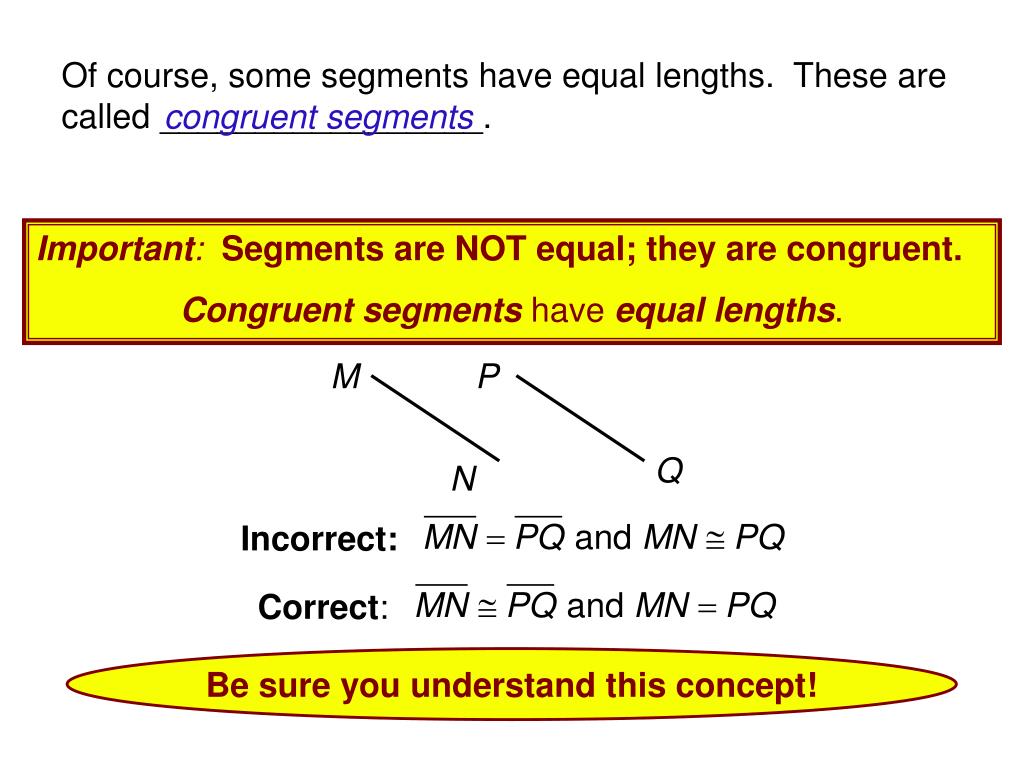 Of course, some segments have equal lengths. These are called congruent segments.

Important: Segments are NOT equal; they are congruent.

Congruent segments have equal lengths.

M P N Q

Incorrect: $\overline{MN} = \overline{PQ}$ and $MN \cong PQ$

Correct: $\overline{MN} \cong \overline{PQ}$ and $MN = PQ$

Be sure you understand this concept!